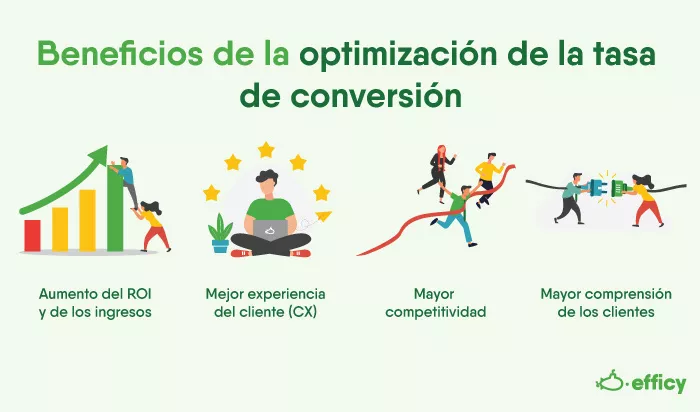 Beneficios de la optimización de la tasa de conversión

Aumento del ROI y de los ingresos

Mejor experiencia del cliente (CX)

Mayor competitividad

Mayor comprensión de los clientes

efficy